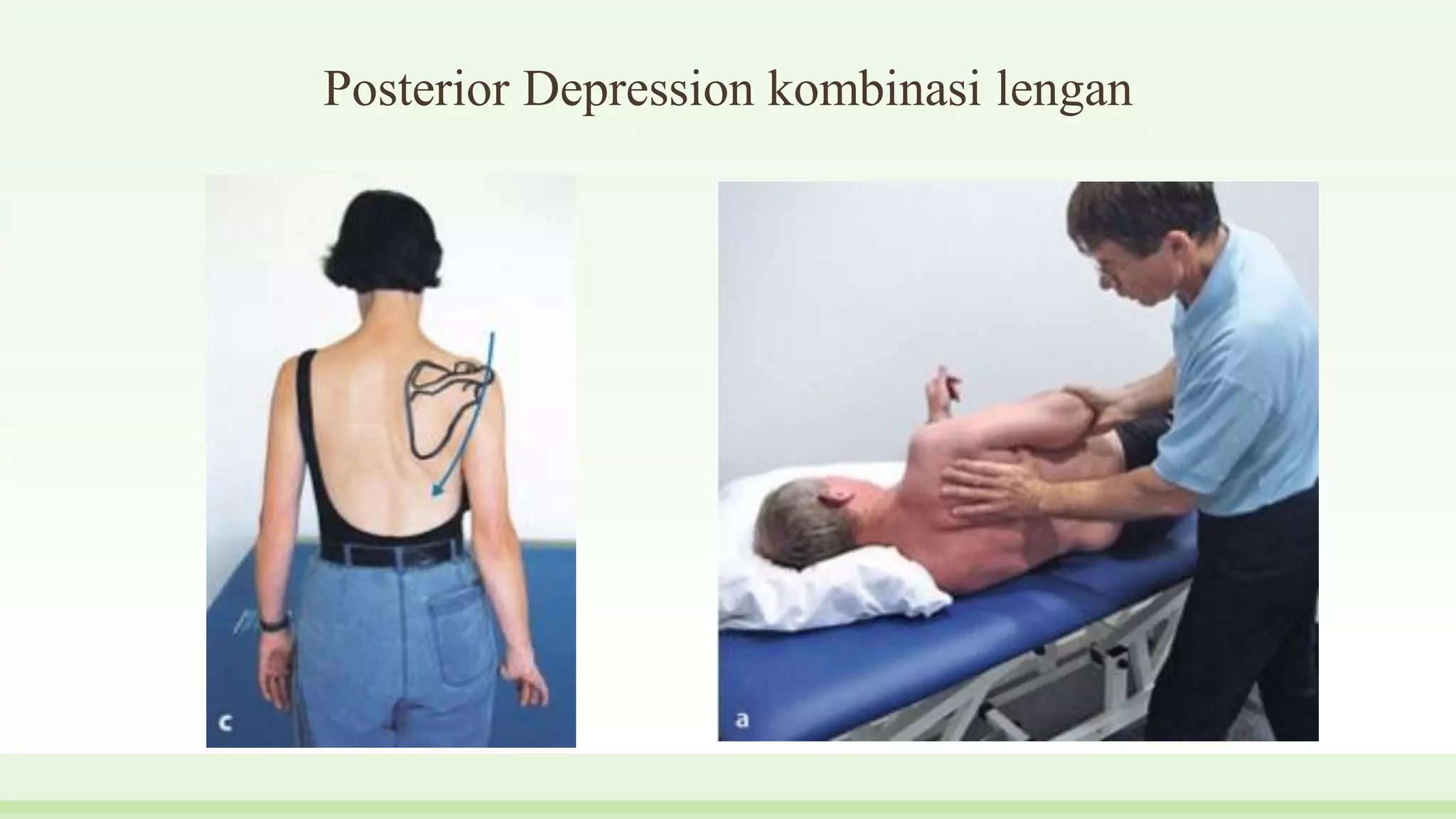 Posterior Depression kombinasi lengan

c

a